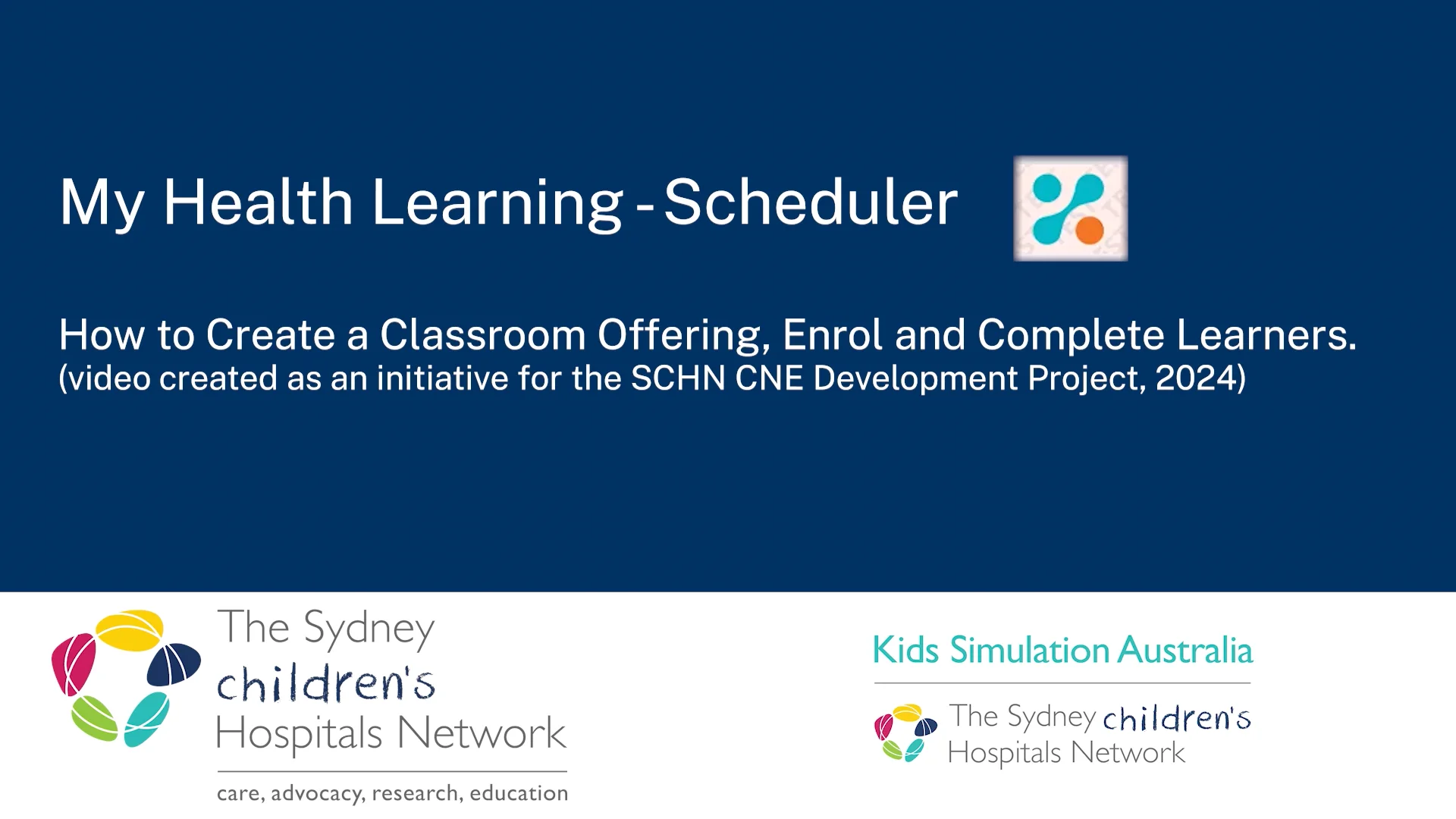 My Health Learning - Scheduler

How to Create a Classroom Offering, Enrol and Complete Learners.
(video created as an initiative for the SCHN CNE Development Project, 2024)

The Sydney children's Hospitals Network
care, advocacy, research, education

Kids Simulation Australia

The Sydney children's Hospitals Network